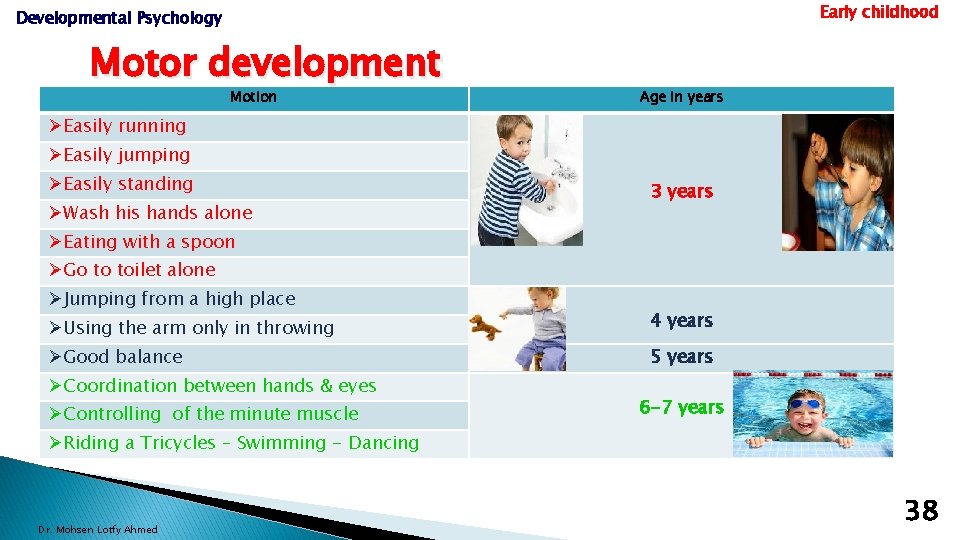 Developmental Psychology

Early childhood

Motor development

| Motion | Age in years |
|---|---|
| ➢Easily running | 3 years |
| ➢Easily jumping | |
| ➢Easily standing | |
| ➢Wash his hands alone | |
| ➢Eating with a spoon | |
| ➢Go to toilet alone | |
| ➢Jumping from a high place | 4 years |
| ➢Using the arm only in throwing | |
| ➢Good balance | 5 years |
| ➢Coordination between hands & eyes | 6-7 years |
| ➢Controlling of the minute muscle | |
| ➢Riding a Tricycles – Swimming - Dancing | |

Dr. Mohsen Lotfy Ahmed

38